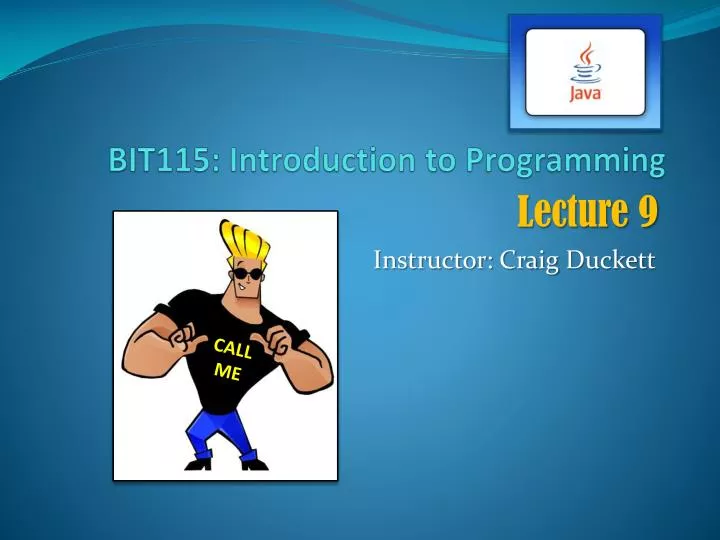 Java

BIT115: Introduction to Programming

Lecture 9

Instructor: Craig Duckett

CALL ME